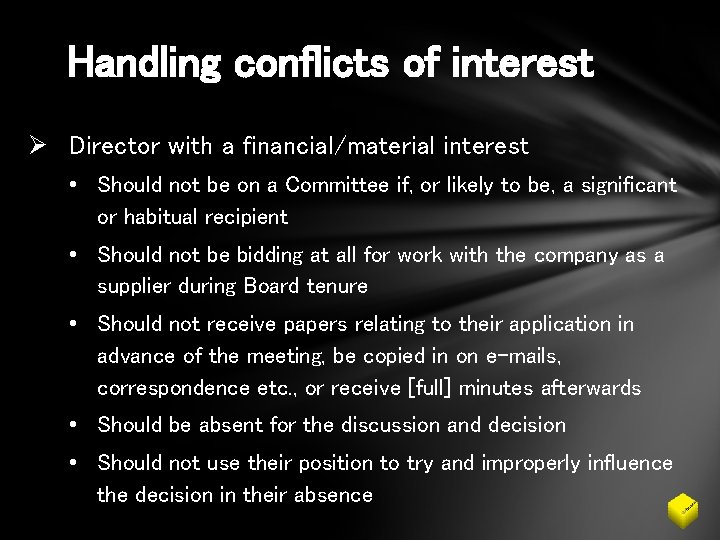 Handling conflicts of interest

➢ Director with a financial/material interest

• Should not be on a Committee if, or likely to be, a significant or habitual recipient

• Should not be bidding at all for work with the company as a supplier during Board tenure

• Should not receive papers relating to their application in advance of the meeting, be copied in on e-mails, correspondence etc., or receive [full] minutes afterwards

• Should be absent for the discussion and decision

• Should not use their position to try and improperly influence the decision in their absence